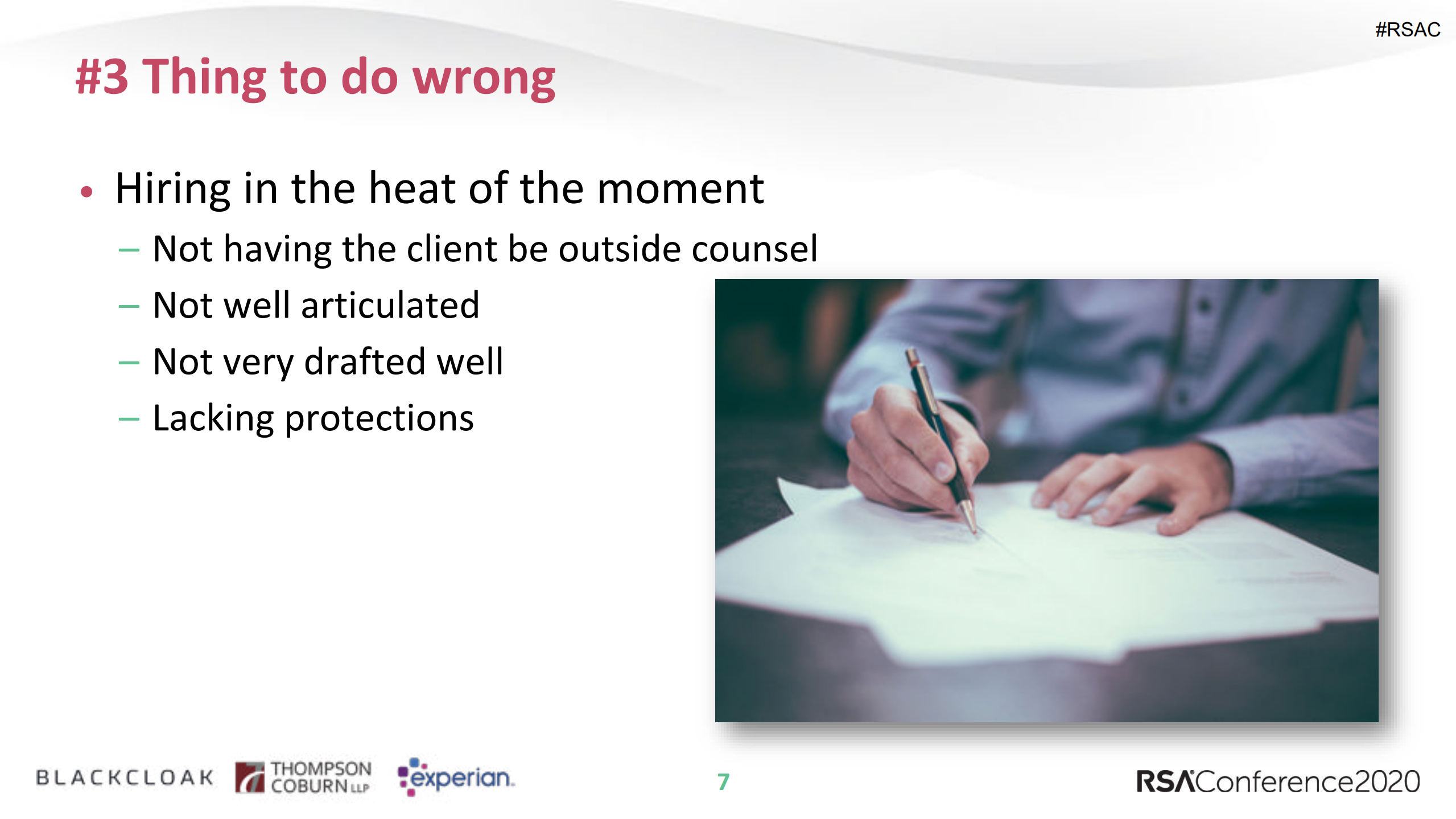 #RSAC

#3 Thing to do wrong

• Hiring in the heat of the moment
– Not having the client be outside counsel
– Not well articulated
– Not very drafted well
– Lacking protections

BLACKCLOAK THOMPSON COBURN LLP experian.

7

RSAConference2020